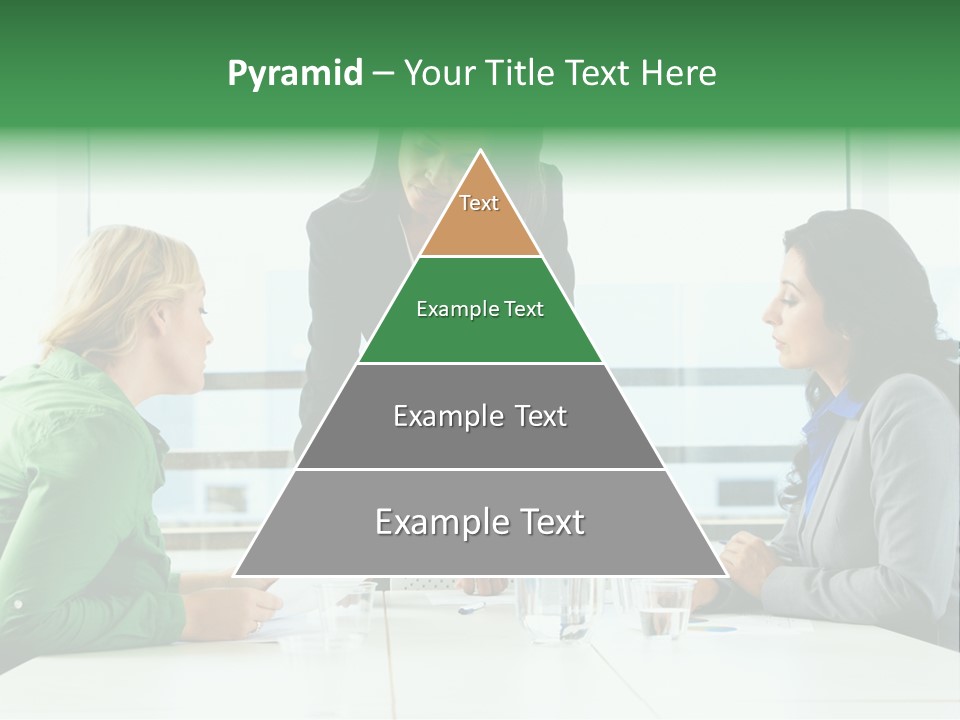 Pyramid – Your Title Text Here

Text

Example Text

Example Text

Example Text